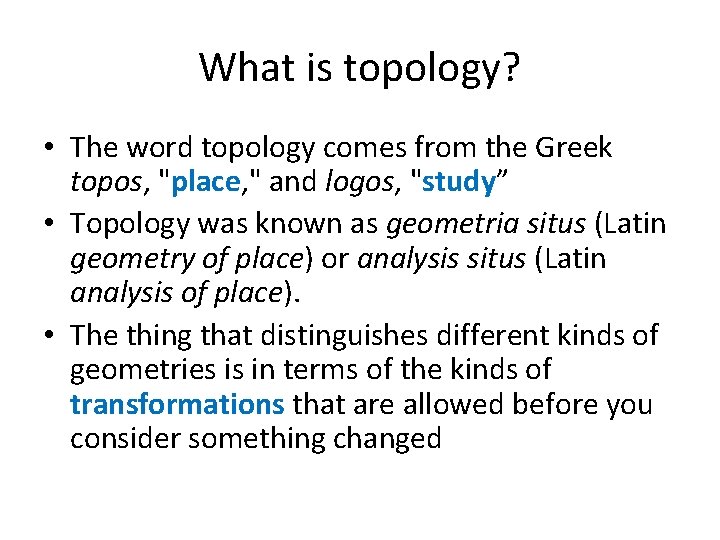 What is topology?

• The word topology comes from the Greek topos, "place," and logos, "study”

• Topology was known as geometria situs (Latin geometry of place) or analysis situs (Latin analysis of place).

• The thing that distinguishes different kinds of geometries is in terms of the kinds of transformations that are allowed before you consider something changed